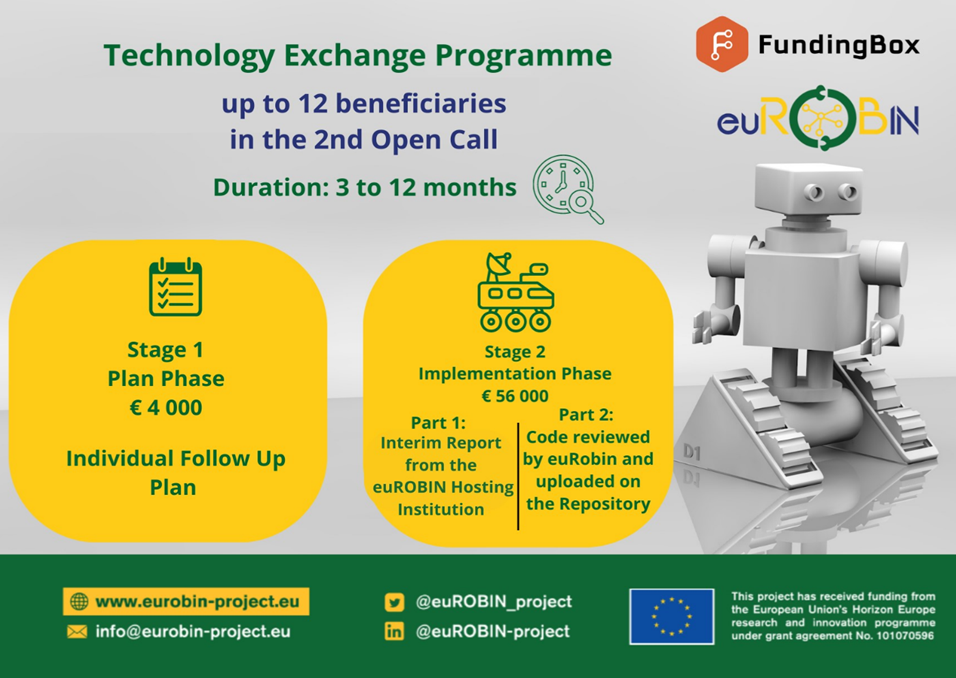 Technology Exchange Programme

up to 12 beneficiaries in the 2nd Open Call

Duration: 3 to 12 months

FundingBox

euROBIN

Stage 1
Plan Phase
€ 4 000

Individual Follow Up Plan

Stage 2
Implementation Phase
€ 56 000

Part 1:
Interim Report from the euROBIN Hosting Institution

Part 2:
Code reviewed by euRobin and uploaded on the Repository

D1

www.eurobin-project.eu
info@eurobin-project.eu

@euROBIN_project
@euROBIN-project

This project has received funding from the European Union's Horizon Europe research and innovation programme under grant agreement No. 101070596